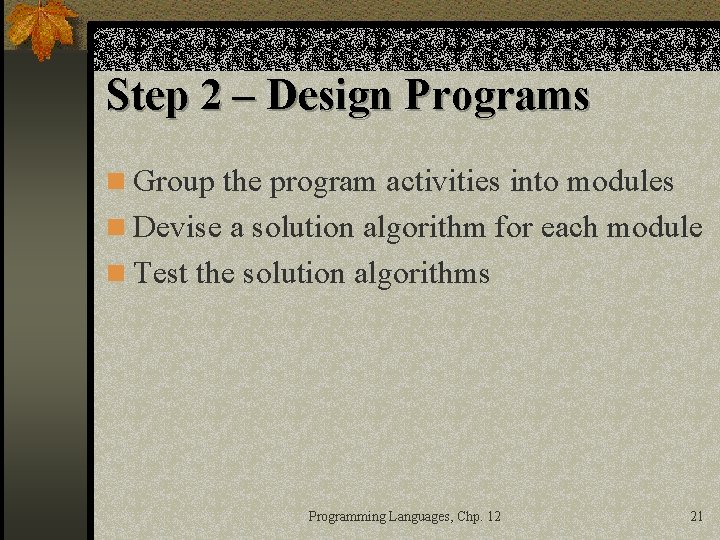 Step 2 – Design Programs

Group the program activities into modules
Devise a solution algorithm for each module
Test the solution algorithms

Programming Languages, Chp. 12

21